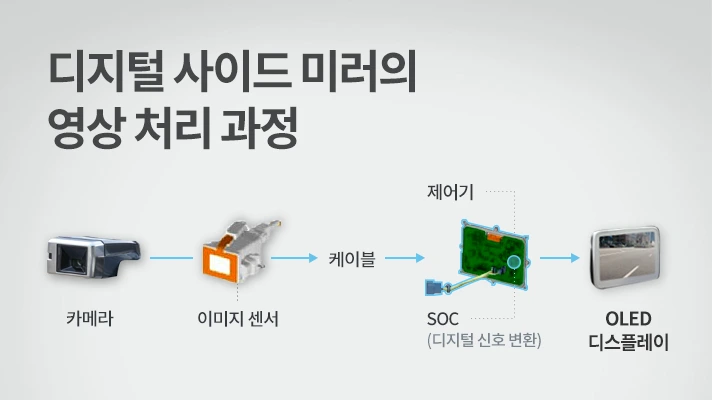 디지털 사이드 미러의
영상 처리 과정

제어기

케이블

카메라

이미지 센서

SOC
(디지털 신호 변환)

OLED
디스플레이